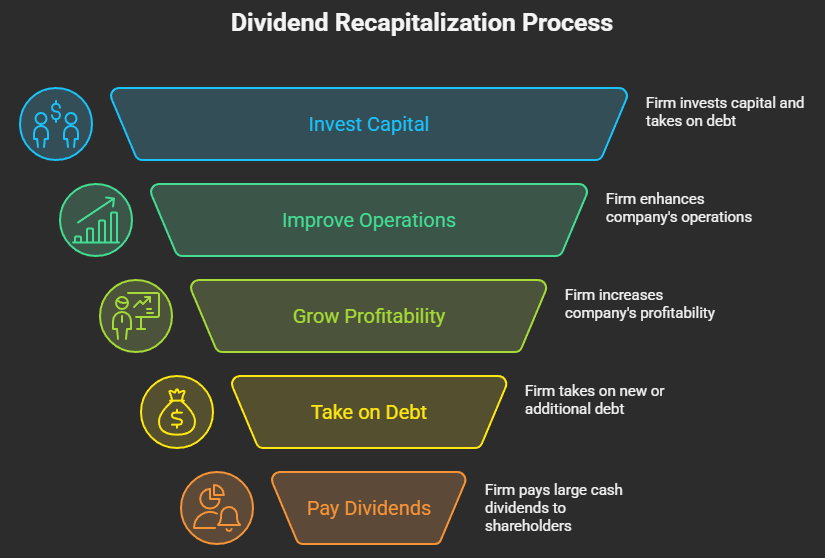 Dividend Recapitalization Process

Invest Capital

Firm invests capital and takes on debt

Improve Operations

Firm enhances company's operations

Grow Profitability

Firm increases company's profitability

Take on Debt

Firm takes on new or additional debt

Pay Dividends

Firm pays large cash dividends to shareholders